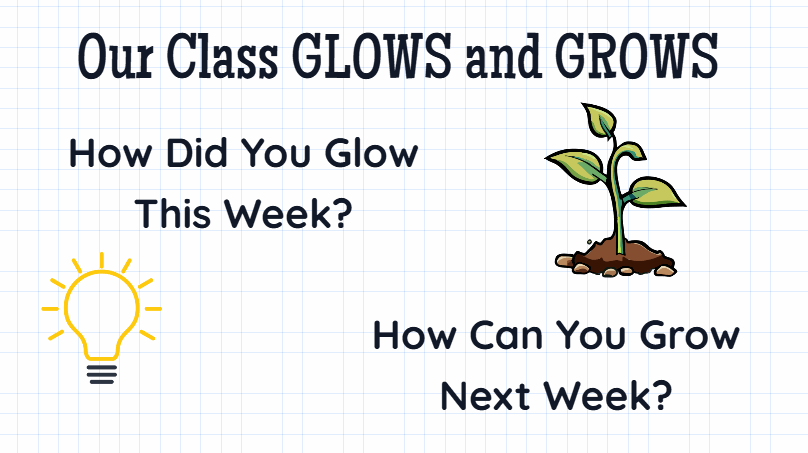 Our Class GLOWS and GROWS

How Did You Glow This Week?

How Can You Grow Next Week?